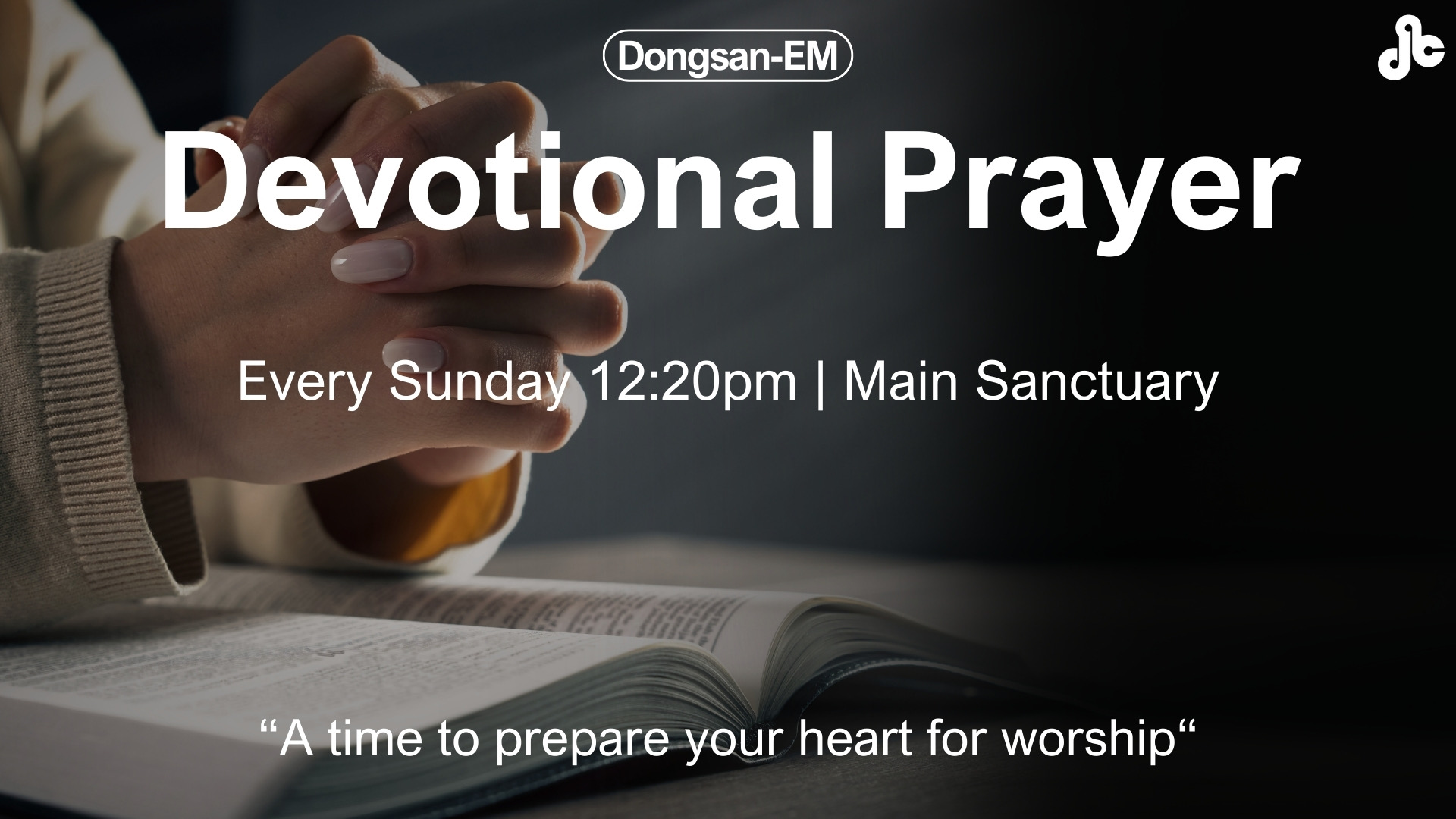 Dongsan-EM

Devotional Prayer

Every Sunday 12:20pm | Main Sanctuary

“A time to prepare your heart for worship“